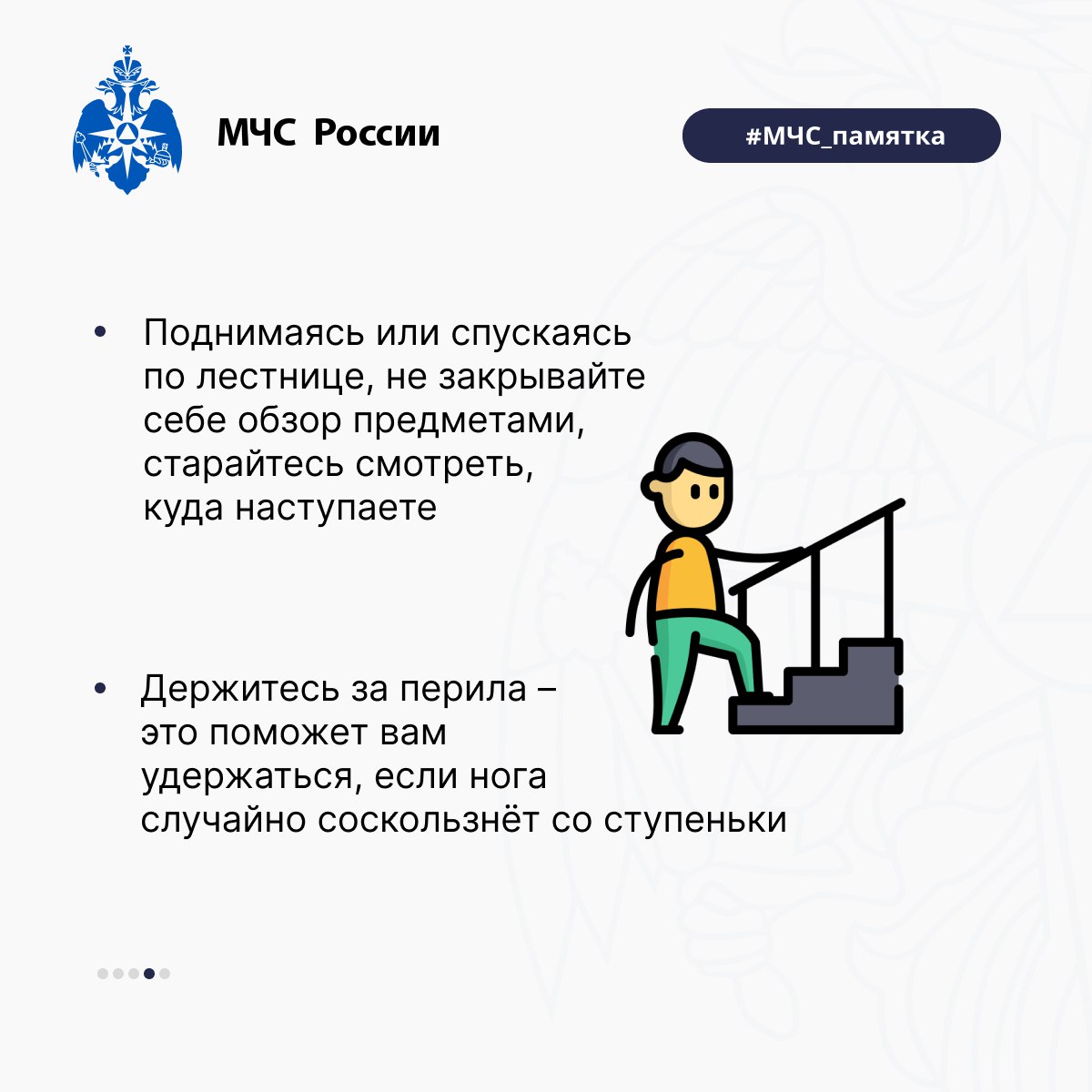 МЧС России

#МЧС_памятка

• Поднимаясь или спускаясь по лестнице, не закрывайте себе обзор предметами, старайтесь смотреть, куда наступаете

• Держитесь за перила – это поможет вам удержаться, если нога случайно соскользнёт со ступеньки